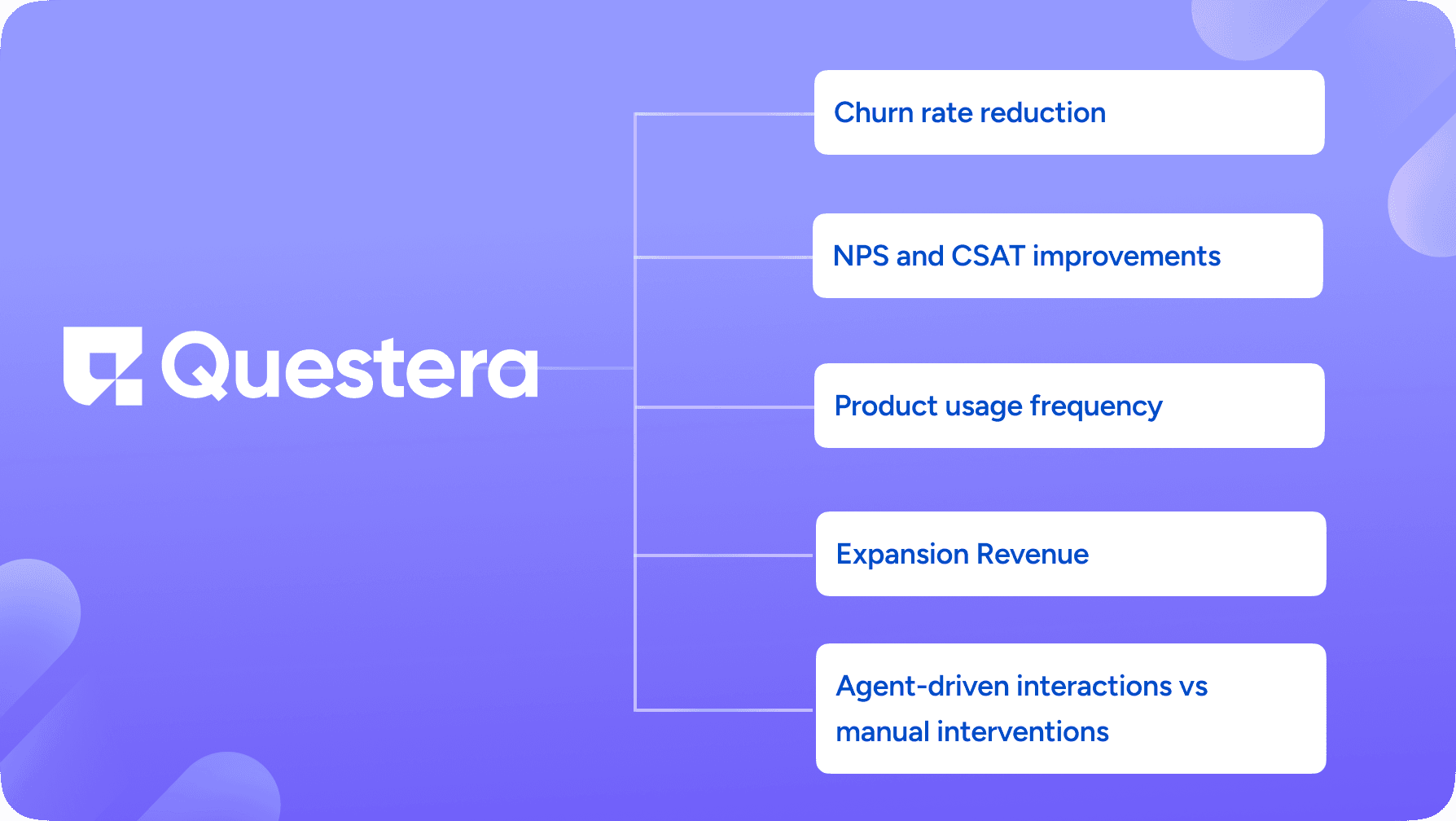 Questera

Churn rate reduction

NPS and CSAT improvements

Product usage frequency

Expansion Revenue

Agent-driven interactions vs manual interventions